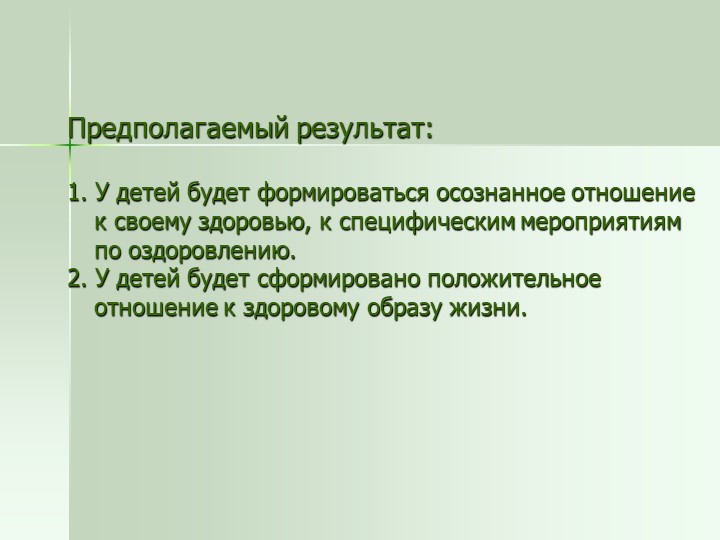 Предполагаемый результат:

1. У детей будет формироваться осознанное отношение к своему здоровью, к специфическим мероприятиям по оздоровлению.
2. У детей будет сформировано положительное отношение к здоровому образу жизни.